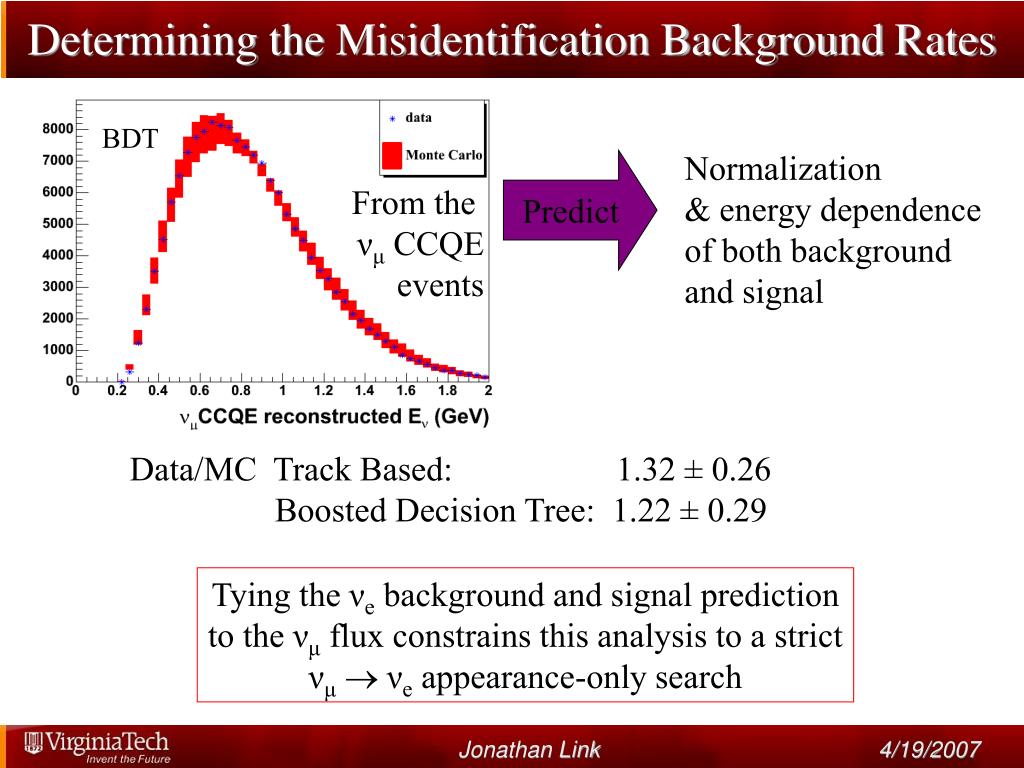 Determining the Misidentification Background Rates

BDT

data

Monte Carlo

8000
7000
6000
5000
4000
3000
2000
1000
0

0 0.2 0.4 0.6 0.8 1 1.2 1.4 1.6 1.8 2

$\nu_\mu$CCQE reconstructed $E_\nu$ (GeV)

From the $\nu_\mu$ CCQE events

Predict

Normalization & energy dependence of both background and signal

Data/MC Track Based: 1.32 ± 0.26
Boosted Decision Tree: 1.22 ± 0.29

Tying the $\nu_e$ background and signal prediction to the $\nu_\mu$ flux constrains this analysis to a strict $\nu_\mu \rightarrow \nu_e$ appearance-only search

VirginiaTech Invent the Future

Jonathan Link

4/19/2007